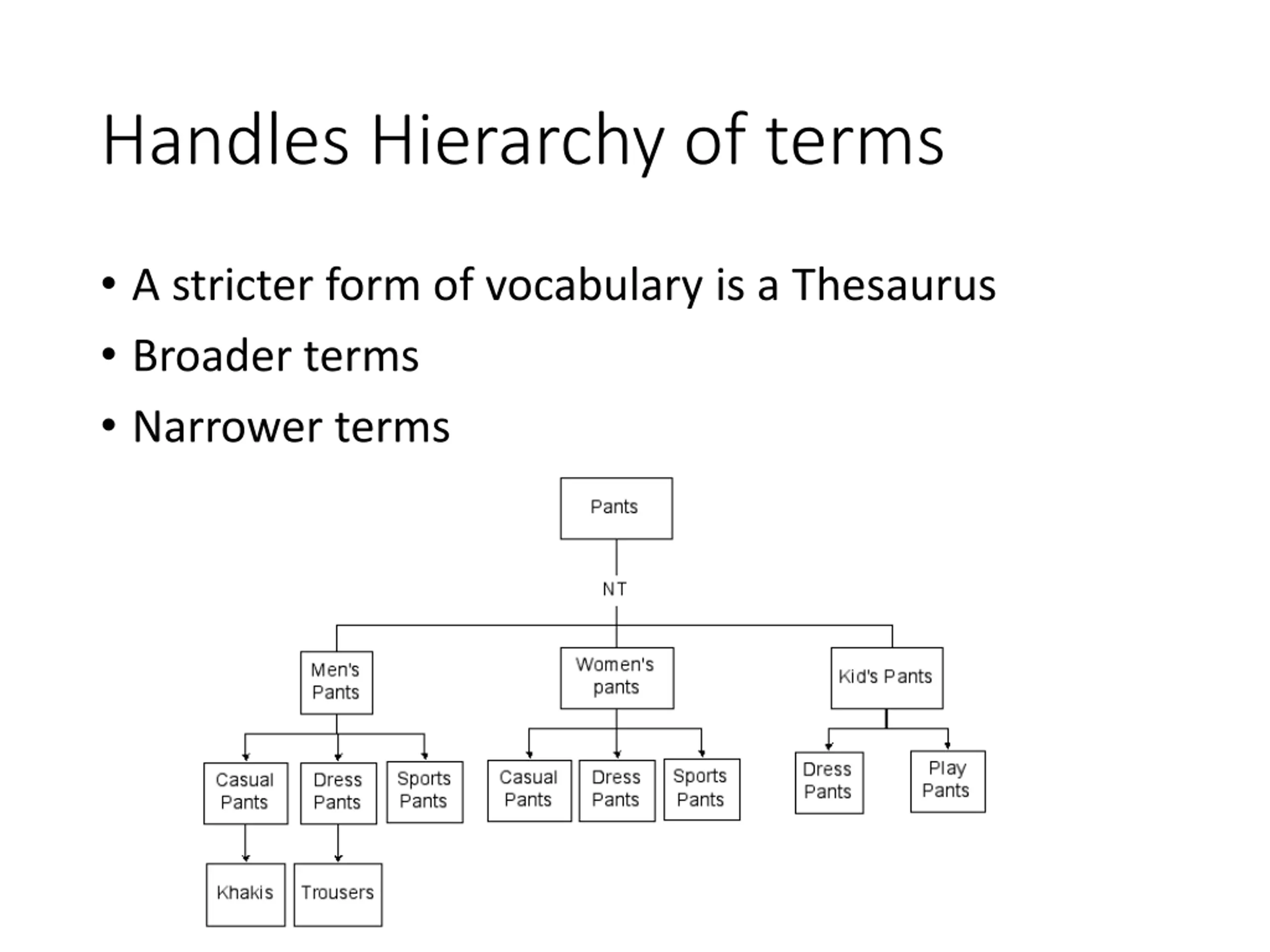 Handles Hierarchy of terms

• A stricter form of vocabulary is a Thesaurus
• Broader terms
• Narrower terms

Pants

NT

Men's Pants

Women's pants

Kid's Pants

Casual Pants

Dress Pants

Sports Pants

Casual Pants

Dress Pants

Sports Pants

Dress Pants

Play Pants

Khakis

Trousers